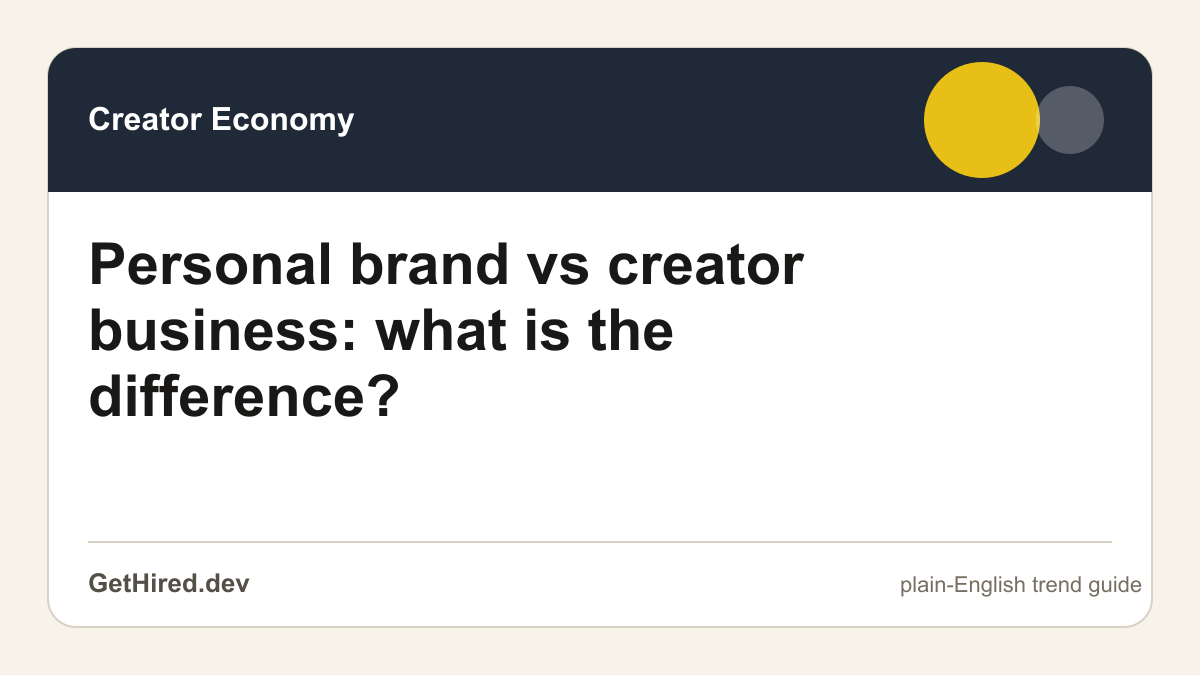 Creator Economy

Personal brand vs creator business: what is the difference?

GetHired.dev

plain-English trend guide